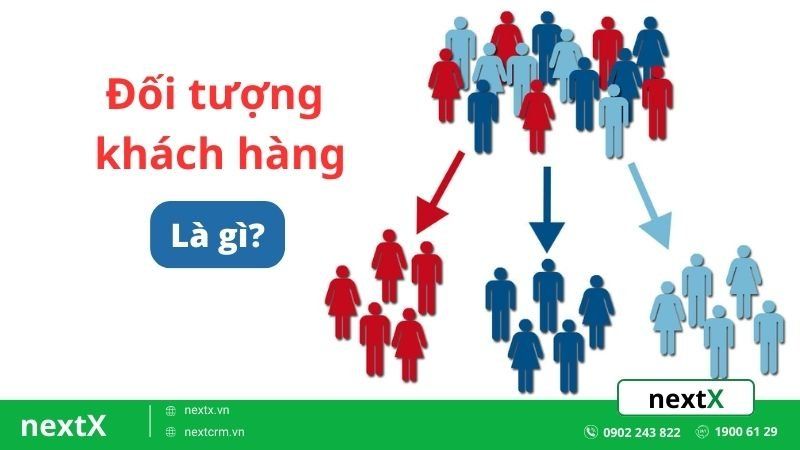 Đối tượng khách hàng

Là gì?

nextX

nextX

nextx.vn

nextcrm.vn

0902 243 822

1900 61 29